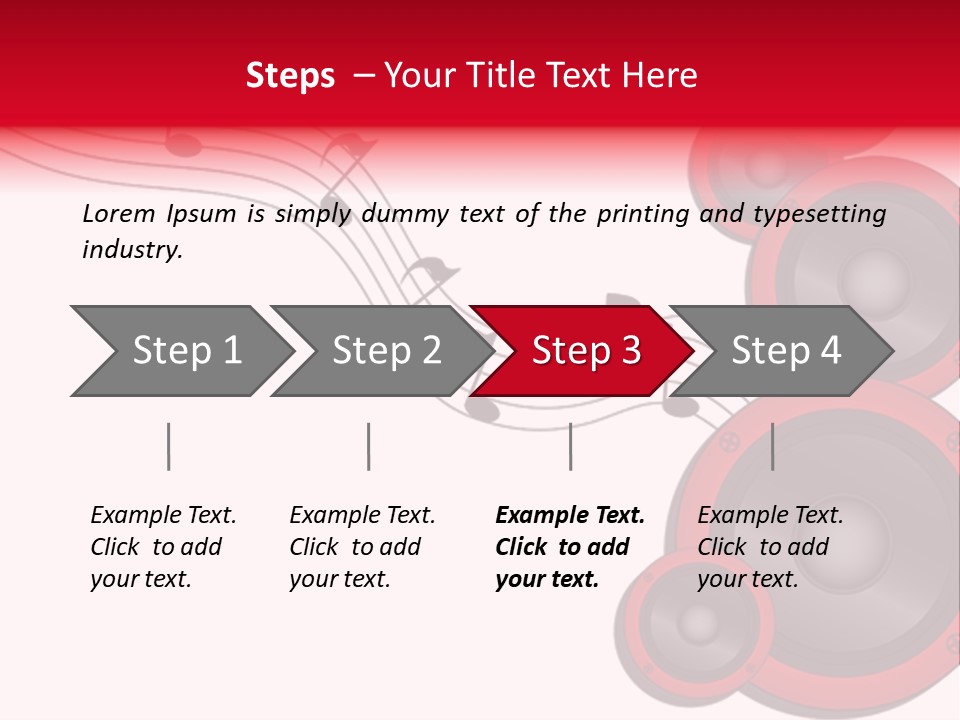 Steps – Your Title Text Here

Lorem Ipsum is simply dummy text of the printing and typesetting industry.

Step 1

Step 2

Step 3

Step 4

Example Text. Click to add your text.

Example Text. Click to add your text.

Example Text. Click to add your text.

Example Text. Click to add your text.